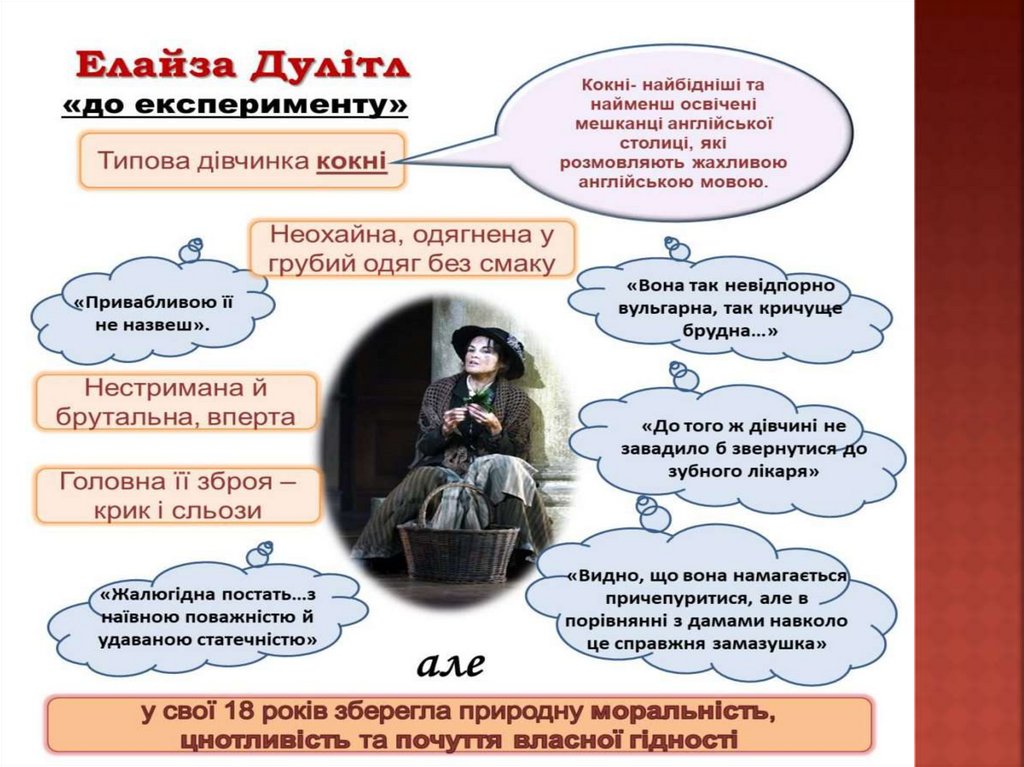 Елайза Дулітл
«до експерименту»

Типова дівчинка кокні

Кокні- найбідніші та найменш освічені мешканці англійської столиці, які розмовляють жахливою англійською мовою.

Неохайна, одягнена у грубий одяг без смаку

«Привабливою її не назвеш».

«Вона так невідпорно вульгарна, так кричуще брудна...»

Нестримана й брутальна, вперта

«До того ж дівчині не завадило б звернутися до зубного лікаря»

Головна її зброя – крик і сльози

«Жалюгідна постать...з наївною поважністю й удаваною статечністю»

«Видно, що вона намагається причепуритися, але в порівнянні з дамами навколо це справжня замазушка»

але

у свої 18 років зберегла природну моральність, цнотливість та почуття власної гідності